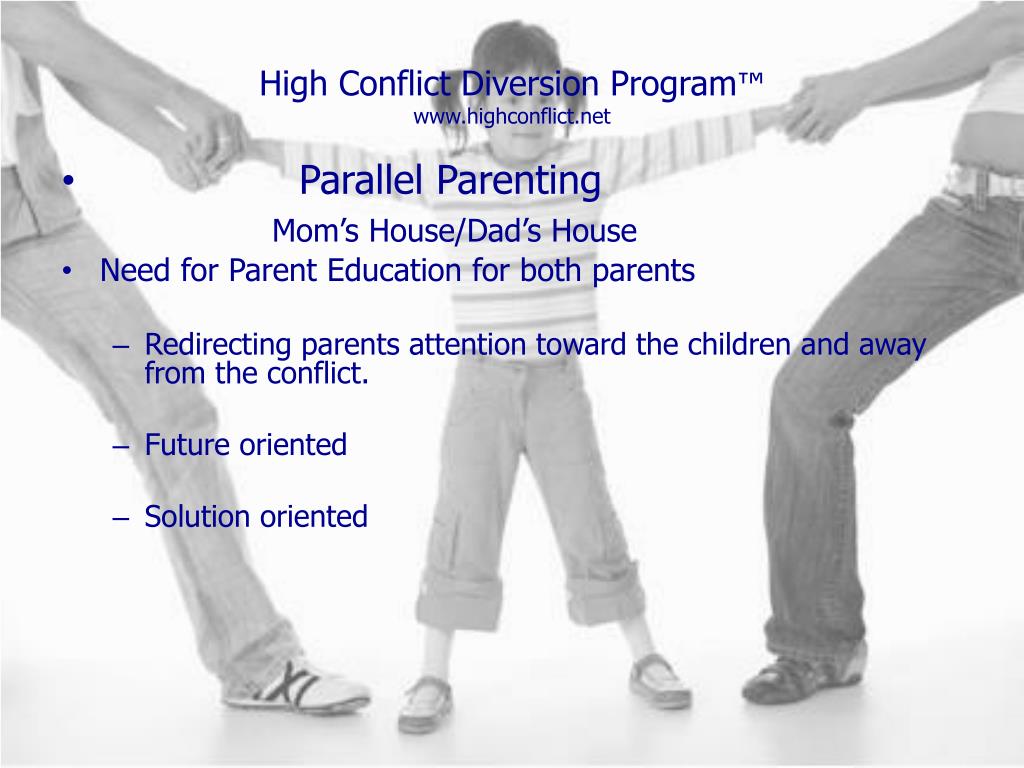 High Conflict Diversion Program™
www.highconflict.net

• Parallel Parenting

Mom’s House/Dad’s House

• Need for Parent Education for both parents

– Redirecting parents attention toward the children and away from the conflict.

– Future oriented

– Solution oriented